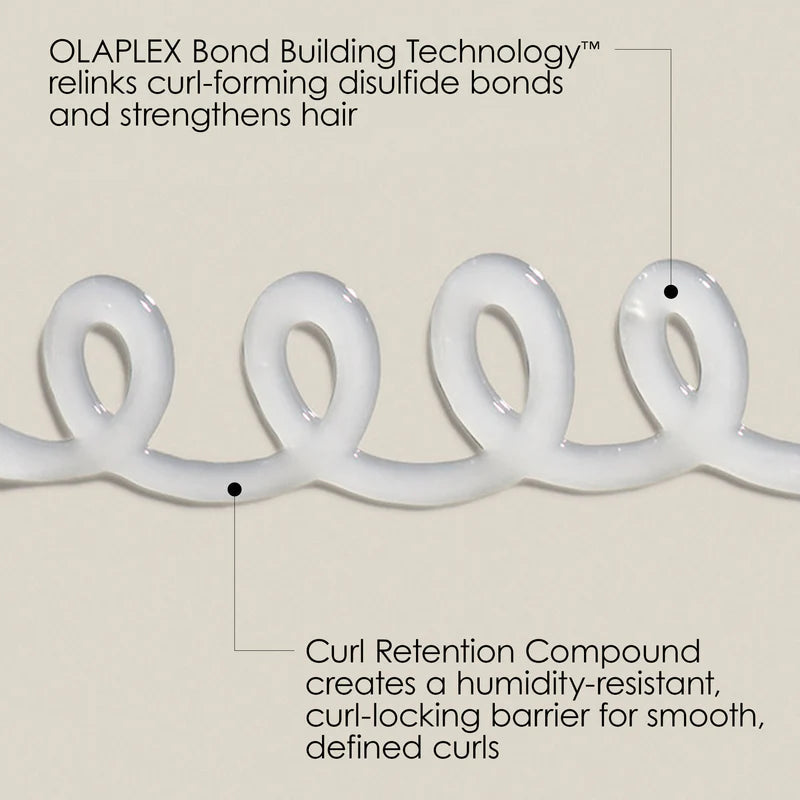 OLAPLEX Bond Building Technology™ relinks curl-forming disulfide bonds and strengthens hair

Curl Retention Compound creates a humidity-resistant, curl-locking barrier for smooth, defined curls